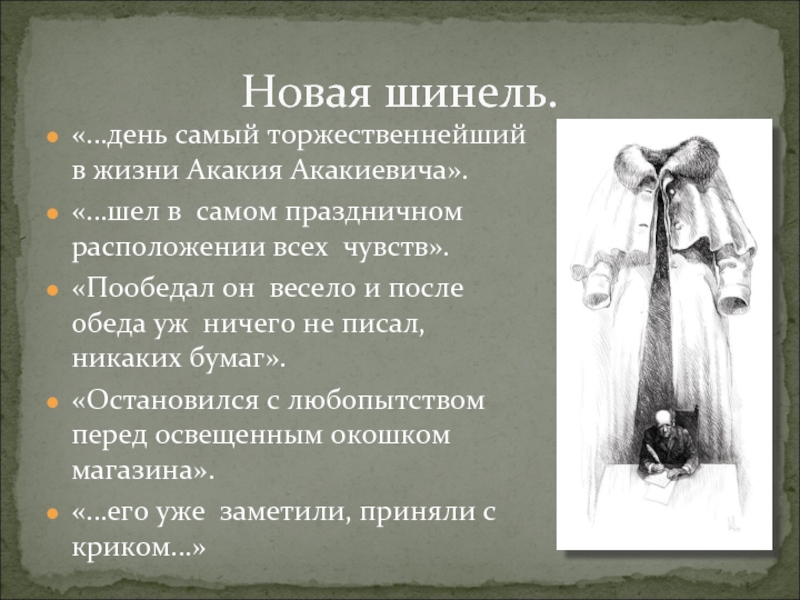 Новая шинель.

«…день самый торжественнейший в жизни Акакия Акакиевича».

«…шел в самом праздничном расположении всех чувств».

«Пообедал он весело и после обеда уж ничего не писал, никаких бумаг».

«Остановился с любопытством перед освещенным окошком магазина».

«…его уже заметили, приняли с криком…»